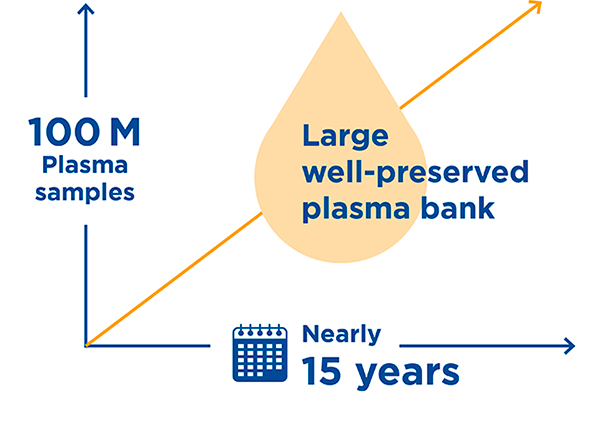 100 M
Plasma samples

Large well-preserved plasma bank

Nearly
15 years